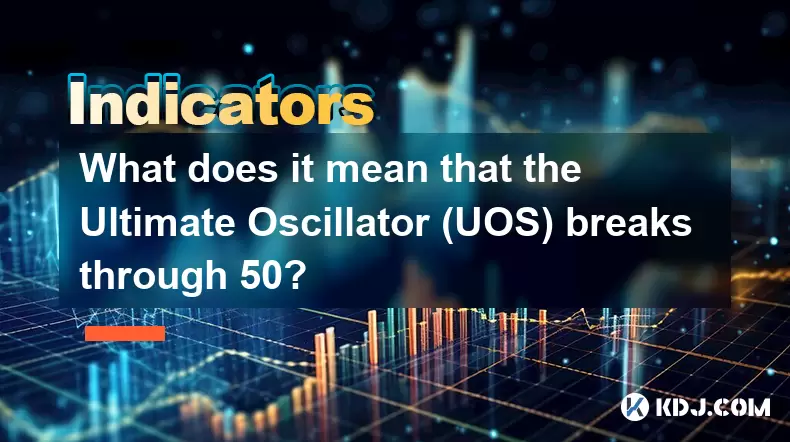 Indicators

What does it mean that the Ultimate Oscillator (UOS) breaks through 50?

KDJ.COM